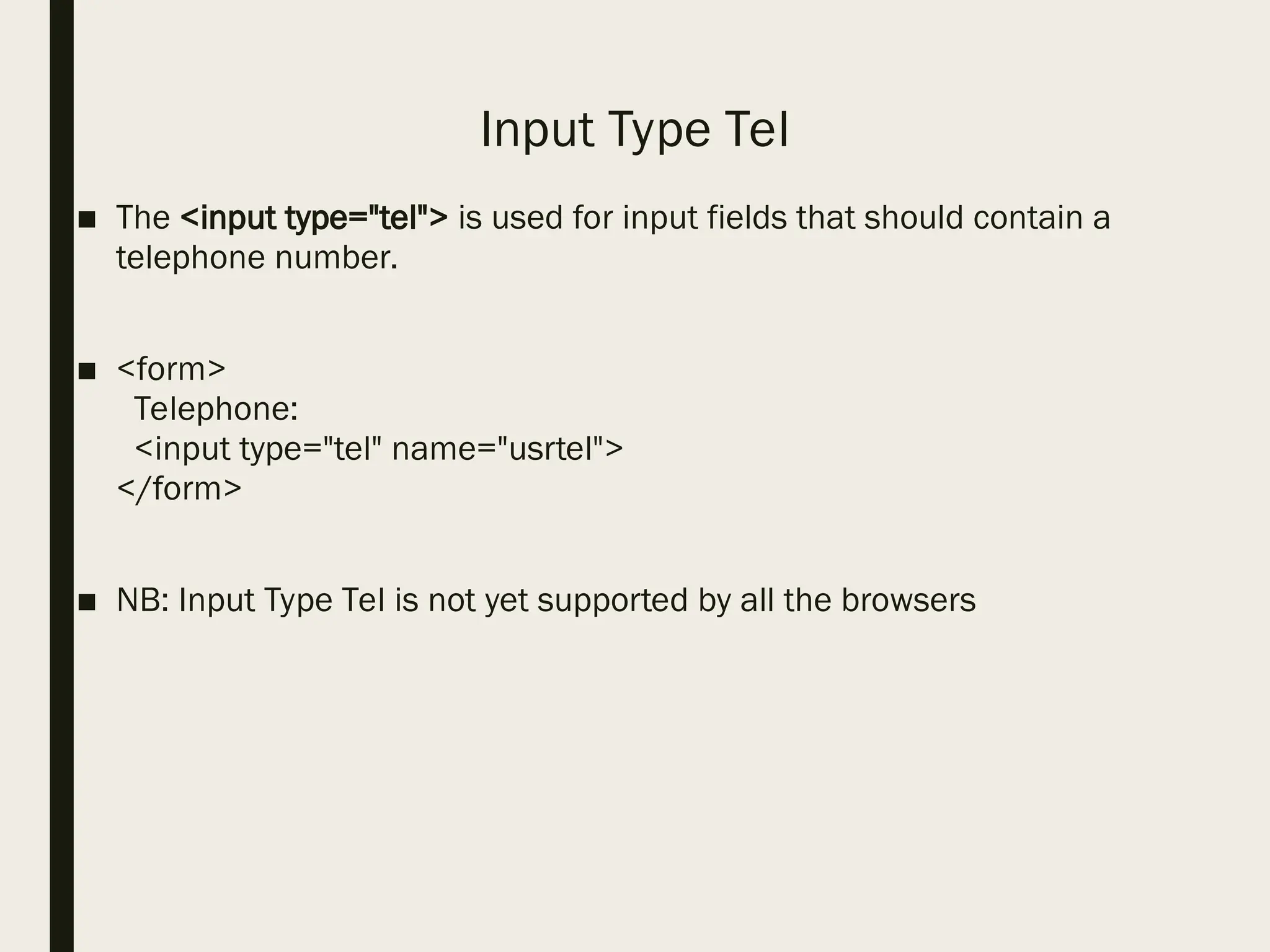 Input Type Tel

■ The <input type="tel"> is used for input fields that should contain a telephone number.

■ <form>
Telephone:
<input type="tel" name="usrtel">
</form>

■ NB: Input Type Tel is not yet supported by all the browsers